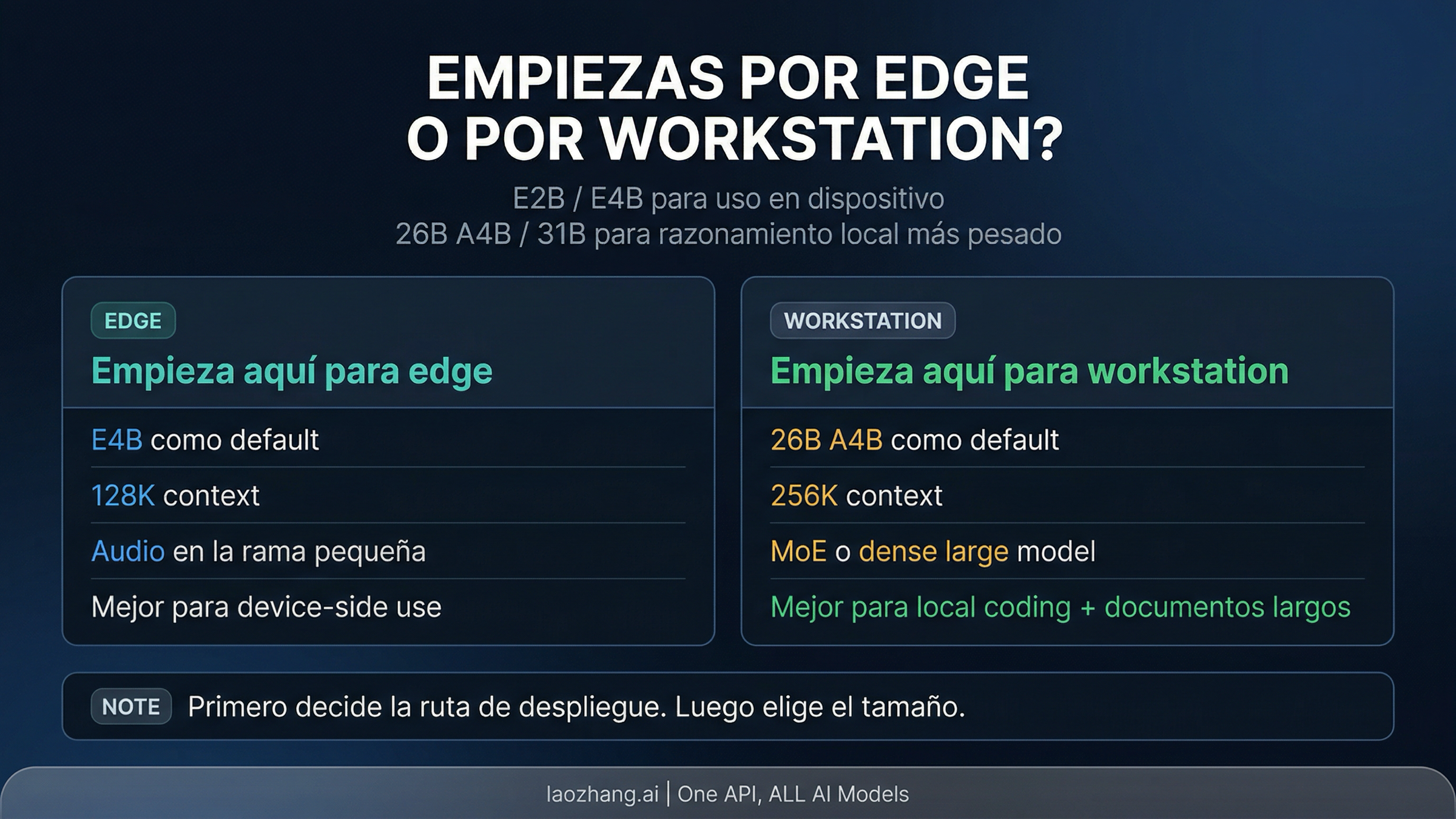 EMPIEZAS POR EDGE O POR WORKSTATION?

E2B / E4B para uso en dispositivo
26B A4B / 31B para razonamiento local más pesado

EDGE
Empieza aquí para edge

E4B como default

128K context

Audio en la rama pequeña

Mejor para device-side use

WORKSTATION
Empieza aquí para workstation

26B A4B como default

256K context

MoE o dense large model

Mejor para local coding + documentos largos

NOTE Primero decide la ruta de despliegue. Luego elige el tamaño.

laozhang.ai | One API, ALL AI Models